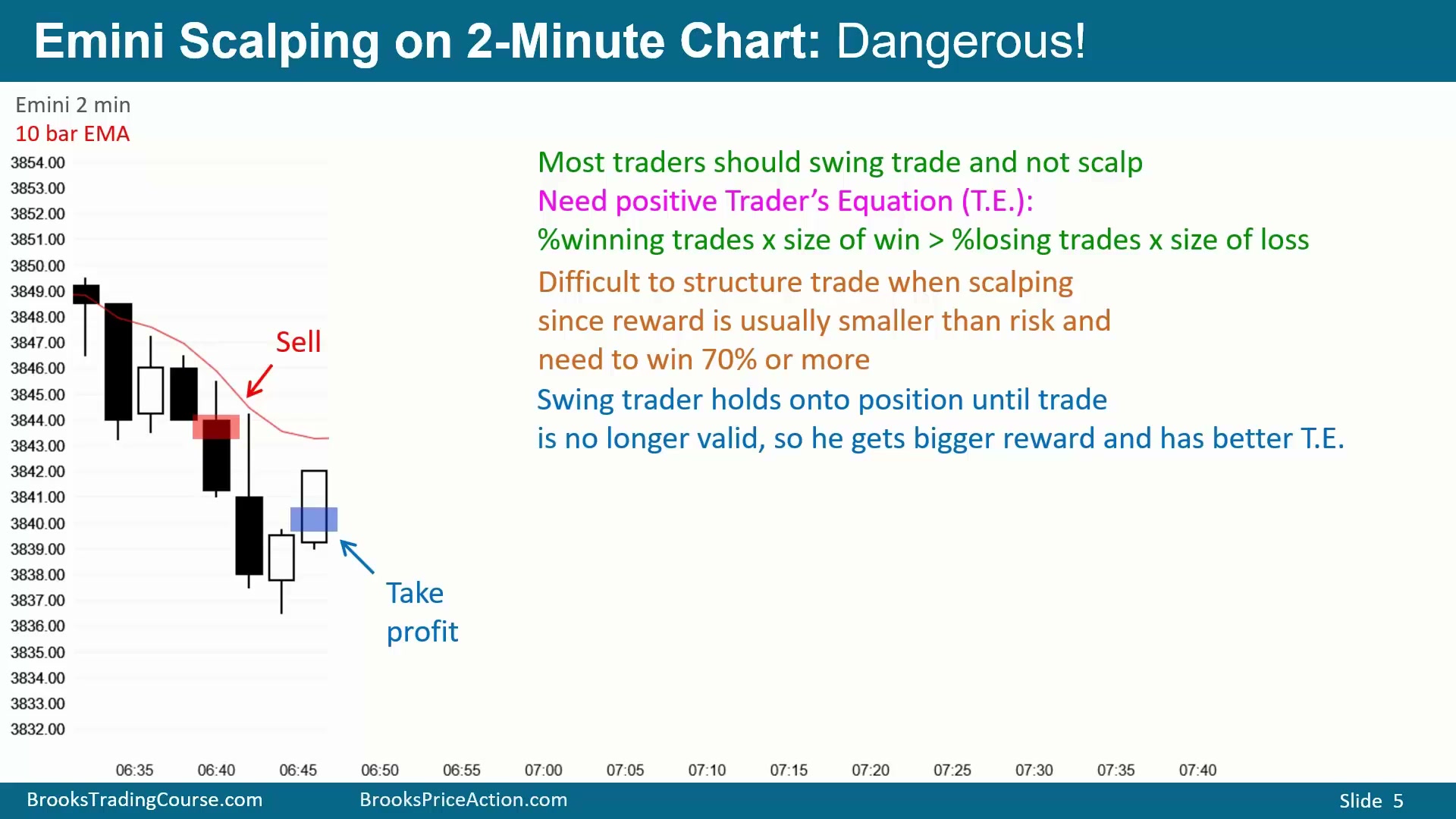 Emini Scalping on 2-Minute Chart: Dangerous!

Emini 2 min
10 bar EMA

3854.00
3853.00
3852.00
3851.00
3850.00
3849.00
3848.00
3847.00
3846.00
3845.00
3844.00
3843.00
3842.00
3841.00
3840.00
3839.00
3838.00
3837.00
3836.00
3835.00
3834.00
3833.00
3832.00

Sell

Take profit

06:35 06:40 06:45 06:50 06:55 07:00 07:05 07:10 07:15 07:20 07:25 07:30 07:35 07:40

Most traders should swing trade and not scalp
Need positive Trader's Equation (T.E.):
%winning trades x size of win > %losing trades x size of loss

Difficult to structure trade when scalping since reward is usually smaller than risk and need to win 70% or more

Swing trader holds onto position until trade is no longer valid, so he gets bigger reward and has better T.E.

BrooksTradingCourse.com BrooksPriceAction.com Slide 5